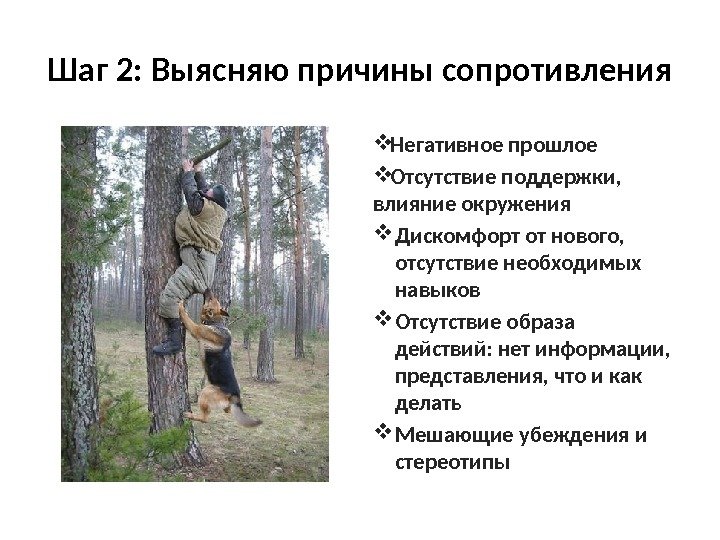 Шаг 2: Выясняю причины сопротивления

❖Негативное прошлое

❖Отсутствие поддержки, влияние окружения

❖ Дискомфорт от нового, отсутствие необходимых навыков

❖ Отсутствие образа действий: нет информации, представления, что и как делать

❖ Мешающие убеждения и стереотипы